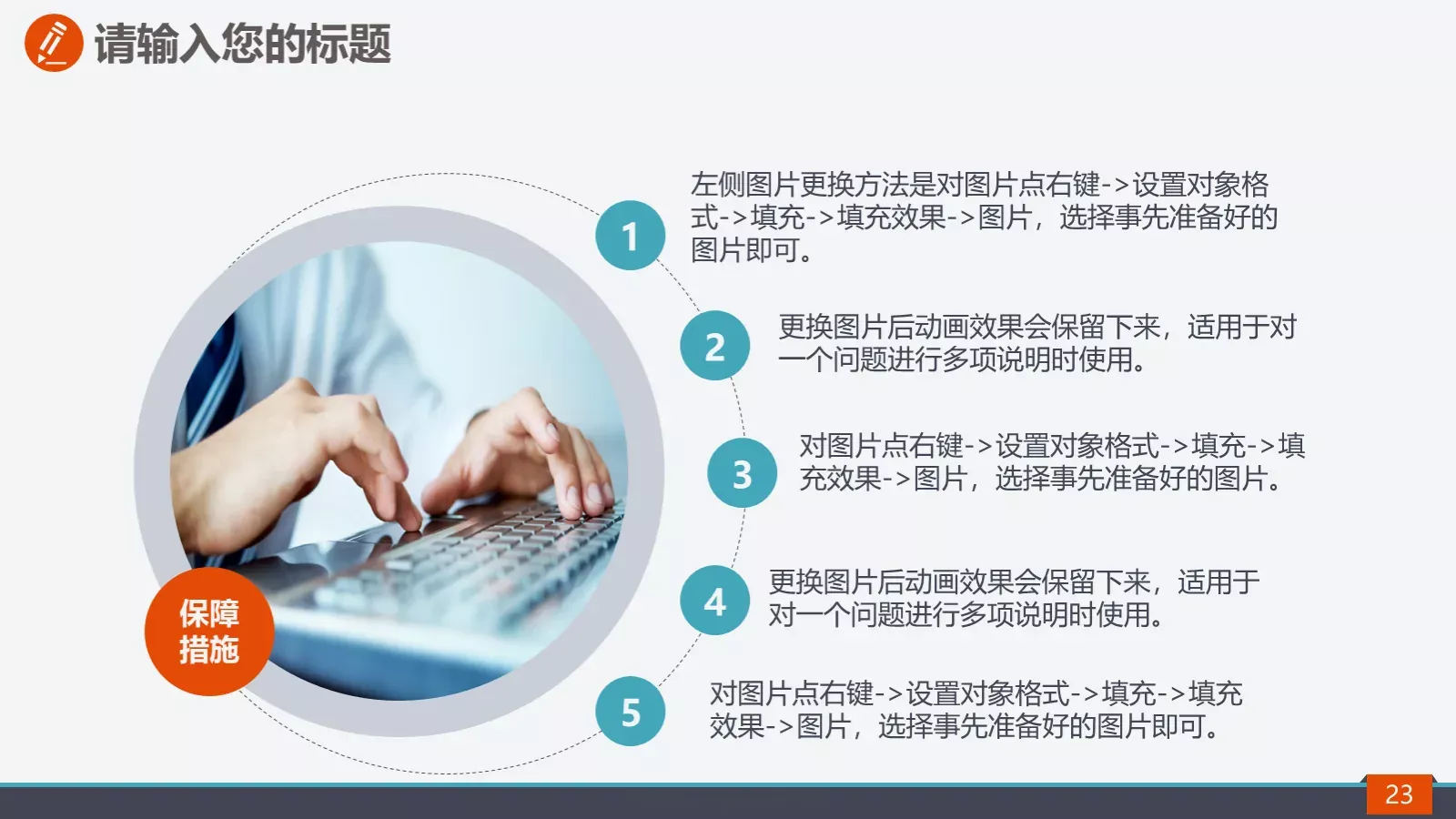 请输入您的标题

保障措施

1
左侧图片更换方法是对图片点右键->设置对象格式->填充->填充效果->图片，选择事先准备好的图片即可。

2
更换图片后动画效果会保留下来，适用于对一个问题进行多项说明时使用。

3
对图片点右键->设置对象格式->填充->填充效果->图片，选择事先准备好的图片。

4
更换图片后动画效果会保留下来，适用于对一个问题进行多项说明时使用。

5
对图片点右键->设置对象格式->填充->填充效果->图片，选择事先准备好的图片即可。

23